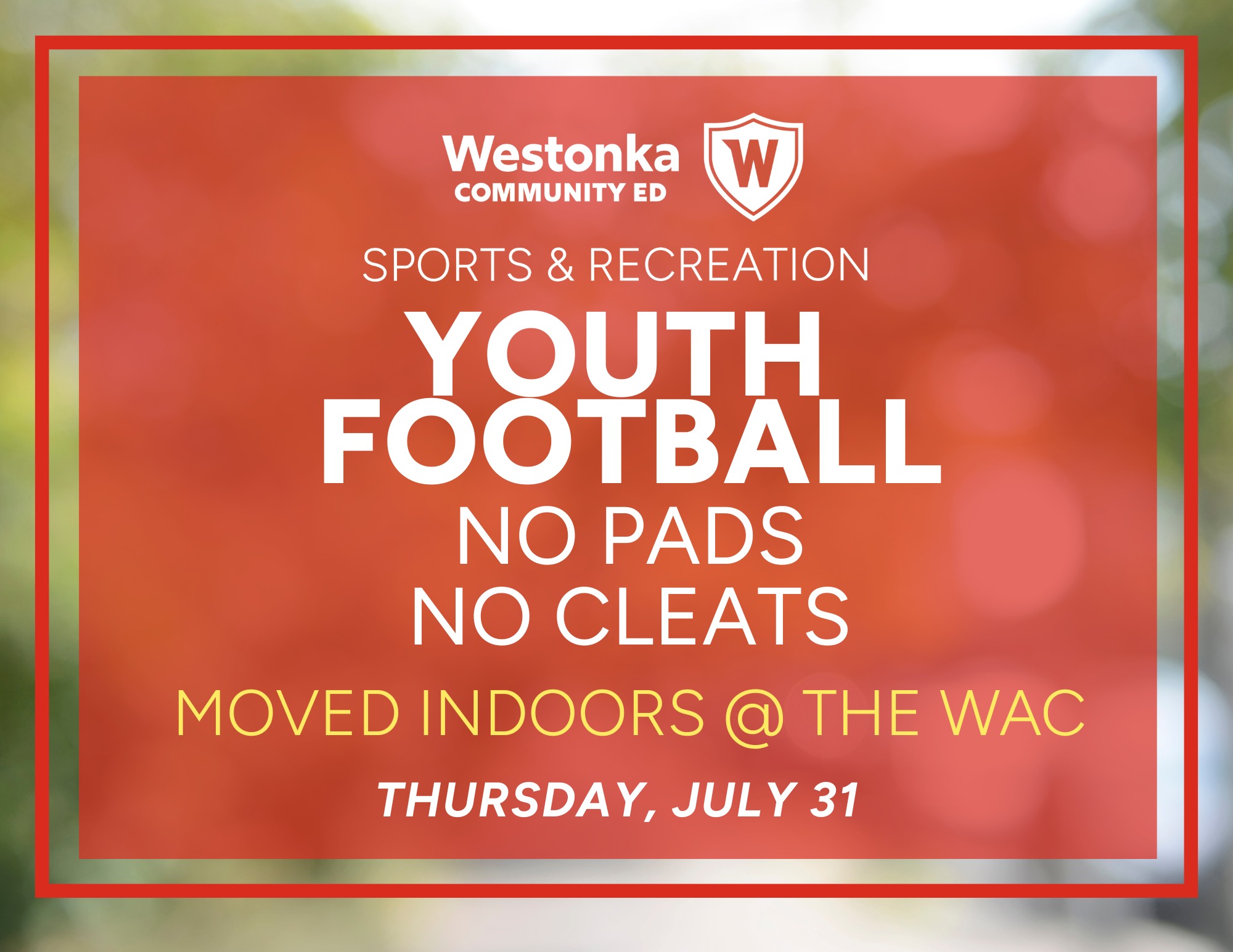 Westonka
COMMUNITY ED

W

SPORTS & RECREATION

YOUTH FOOTBALL

NO PADS
NO CLEATS

MOVED INDOORS @ THE WAC

THURSDAY, JULY 31